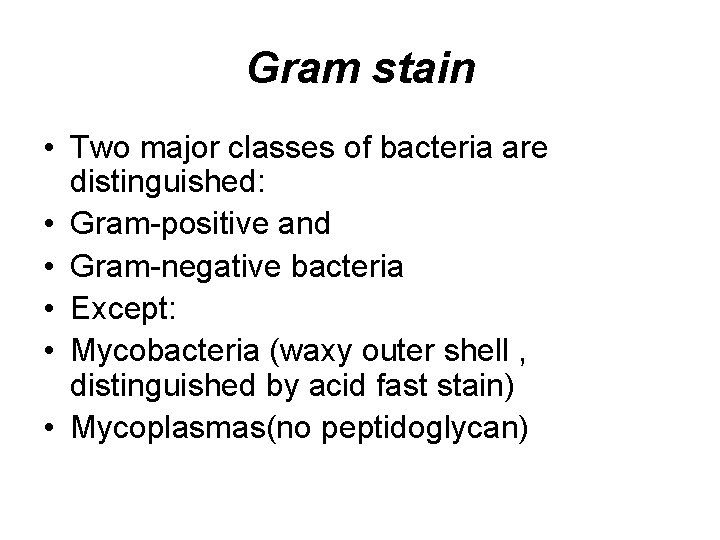 Gram stain

• Two major classes of bacteria are distinguished:
• Gram-positive and
• Gram-negative bacteria
• Except:
• Mycobacteria (waxy outer shell , distinguished by acid fast stain)
• Mycoplasmas(no peptidoglycan)